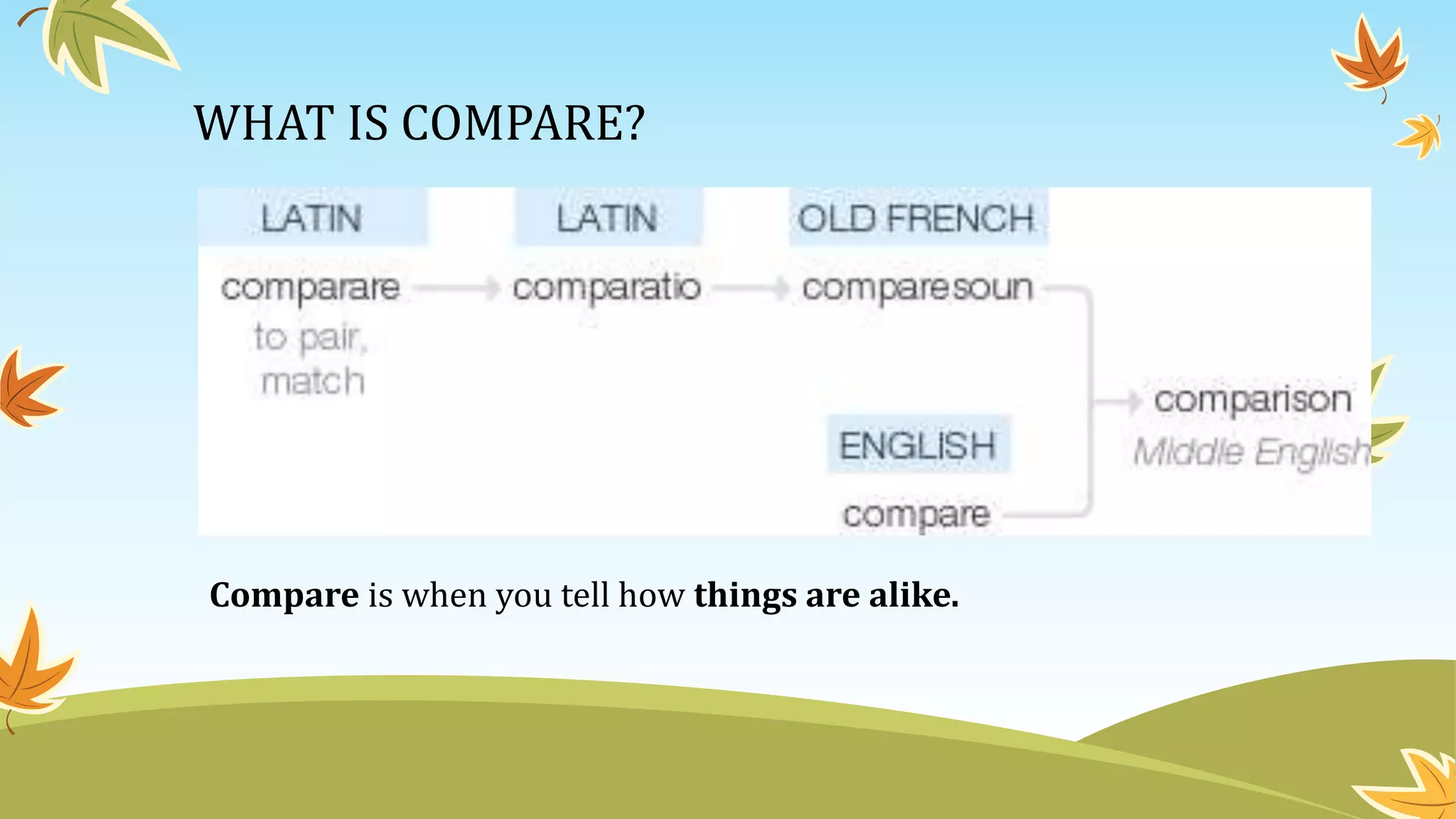 WHAT IS COMPARE?

LATIN

comparare

to pair, match

LATIN

comparatio

OLD FRENCH

comparesoun

ENGLISH

compare

comparison

Middle English

**Compare** is when you tell how **things are alike.**